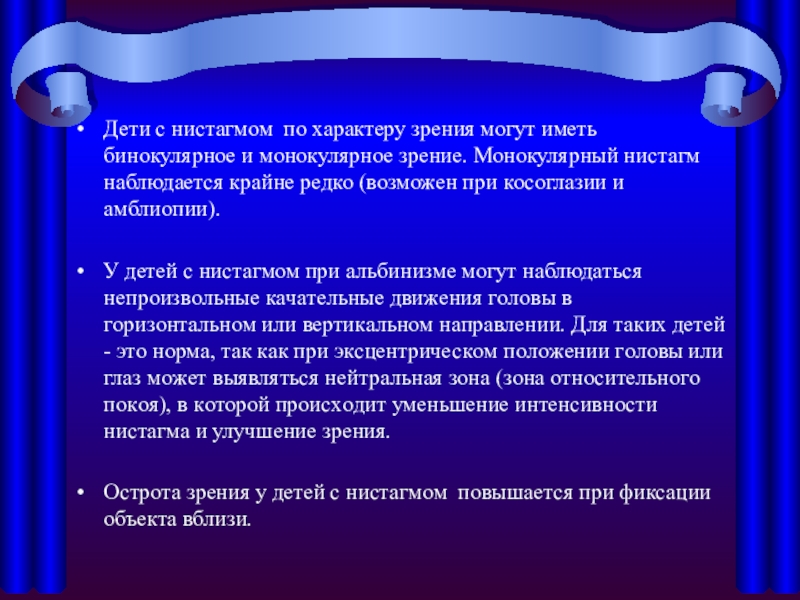 • Дети с нистагмом по характеру зрения могут иметь бинокулярное и монокулярное зрение. Монокулярный нистагм наблюдается крайне редко (возможен при косоглазии и амблиопии).

• У детей с нистагмом при альбинизме могут наблюдаться непроизвольные качательные движения головы в горизонтальном или вертикальном направлении. Для таких детей - это норма, так как при эксцентрическом положении головы или глаз может выявляться нейтральная зона (зона относительного покоя), в которой происходит уменьшение интенсивности нистагма и улучшение зрения.

• Острота зрения у детей с нистагмом повышается при фиксации объекта вблизи.